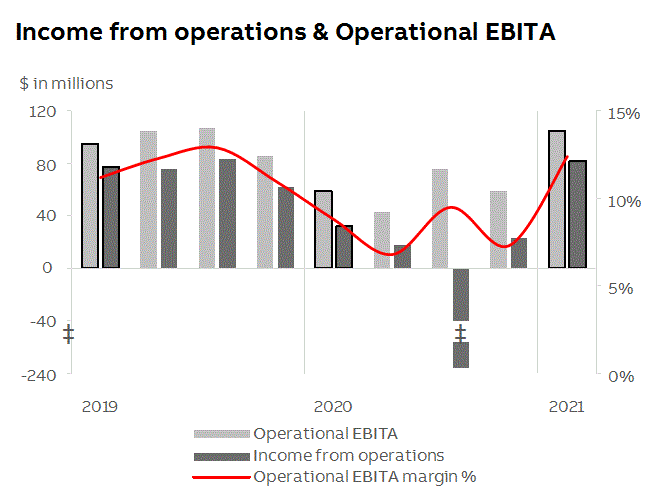 Income from operations & Operational EBITA

$ in millions

120
80
40
0
-40
-240

15%
10%
5%
0%

2019
2020
2021

Operational EBITA
Income from operations
Operational EBITA margin %